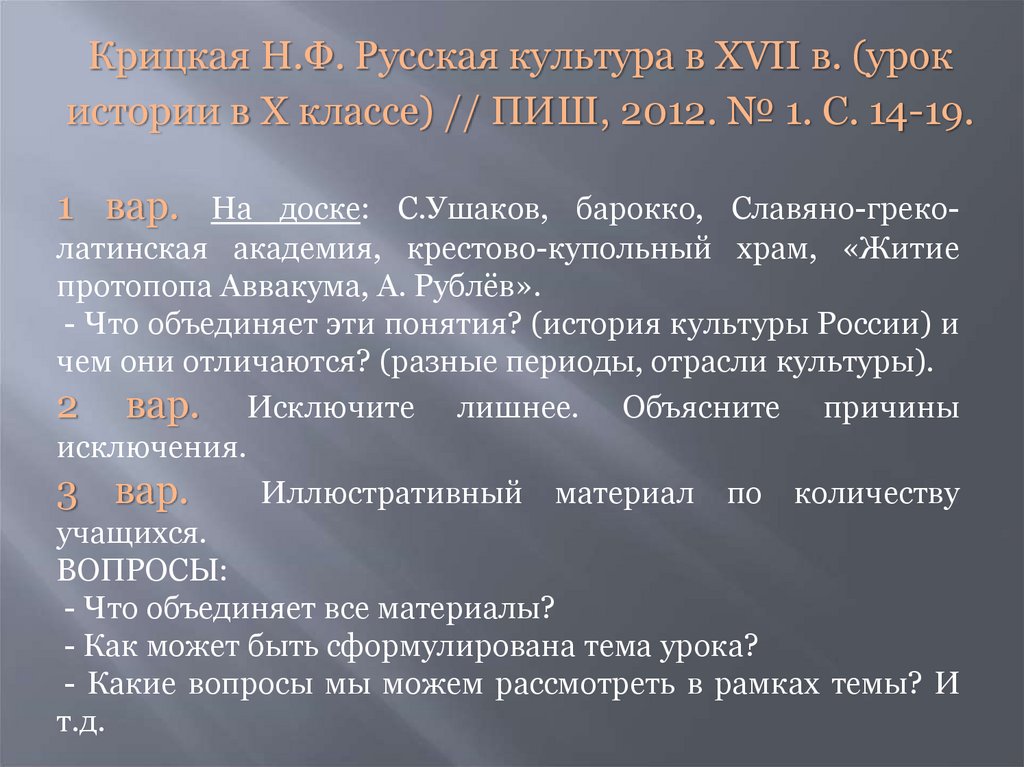 Крицкая Н.Ф. Русская культура в XVII в. (урок истории в X классе) // ПИШ, 2012. № 1. С. 14-19.

1 вар. На доске: С.Ушаков, барокко, Славяно-греко-латинская академия, крестово-купольный храм, «Житие протопопа Аввакума, А. Рублёв».
- Что объединяет эти понятия? (история культуры России) и чем они отличаются? (разные периоды, отрасли культуры).

2 вар. Исключите лишнее. Объясните причины исключения.

3 вар. Иллюстративный материал по количеству учащихся.
ВОПРОСЫ:
- Что объединяет все материалы?
- Как может быть сформулирована тема урока?
- Какие вопросы мы можем рассмотреть в рамках темы? И т.д.